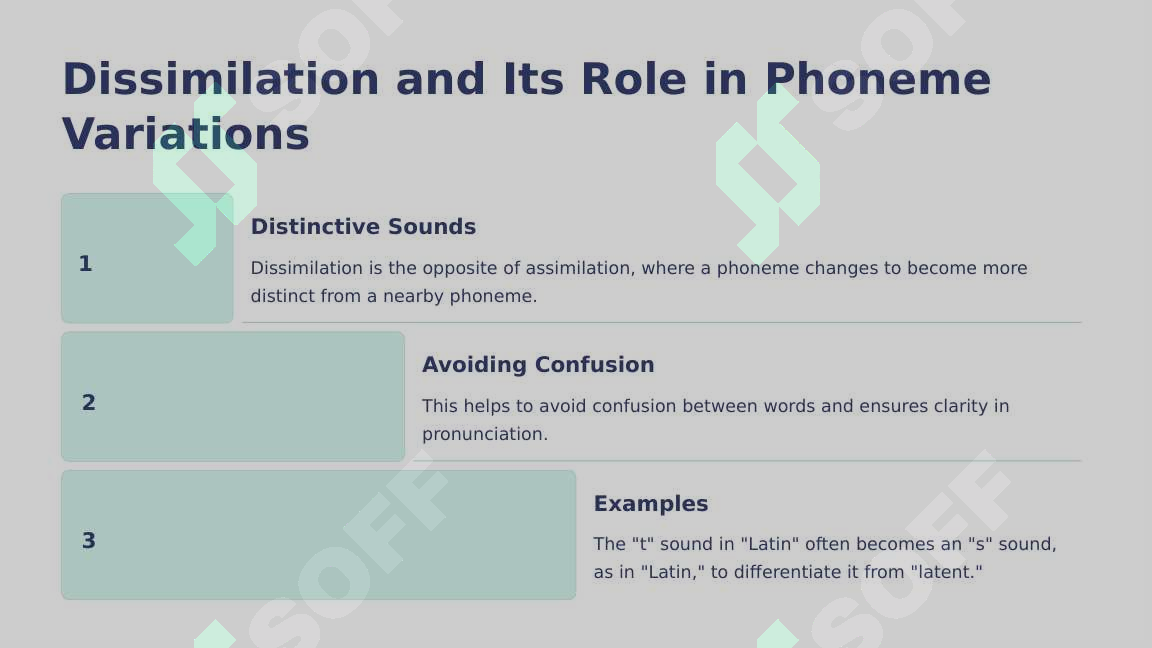 Dissimilation and Its Role in Phoneme Variations

1

Distinctive Sounds

Dissimilation is the opposite of assimilation, where a phoneme changes to become more distinct from a nearby phoneme.

2

Avoiding Confusion

This helps to avoid confusion between words and ensures clarity in pronunciation.

3

Examples

The "t" sound in "Latin" often becomes an "s" sound, as in "Latin," to differentiate it from "latent."

SOFF SOFF SOFF SOFF